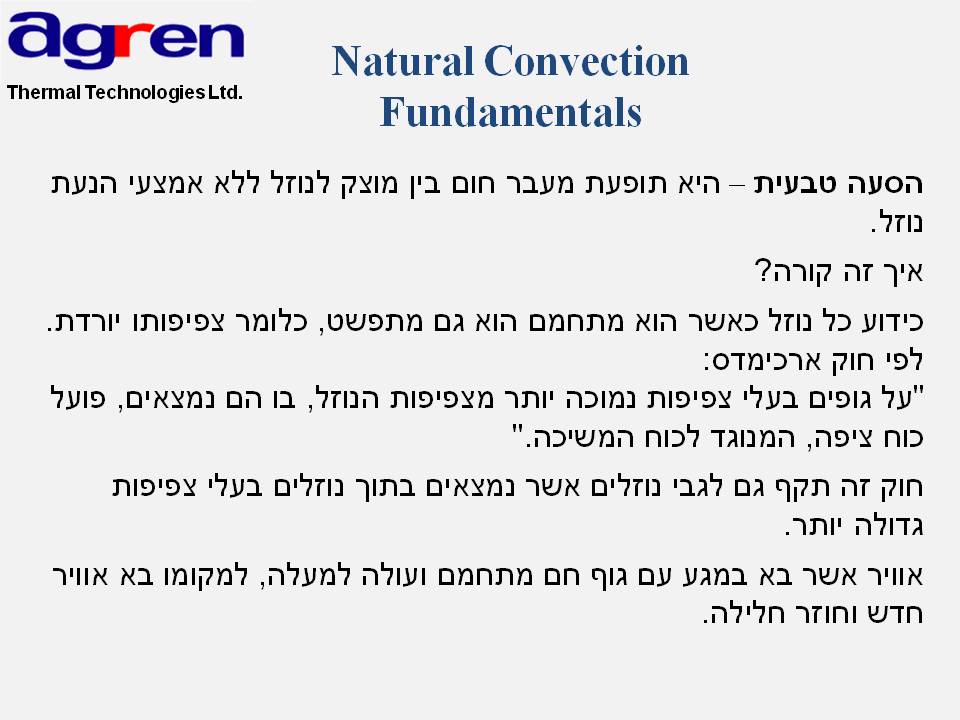 agren
Thermal Technologies Ltd.

Natural Convection Fundamentals

הסעה טבעית – היא תופעת מעבר חום בין מוצק לנוזל ללא אמצעי הנעת נוזל.

איך זה קורה?

כידוע כל נוזל כאשר הוא מתחמם הוא גם מתפשט, כלומר צפיפותו יורדת.
לפי חוק ארכימדס:
"על גופים בעלי צפיפות נמוכה יותר מצפיפות הנוזל, בו הם נמצאים, פועל כוח ציפה, המנוגד לכוח המשיכה."

חוק זה תקף גם לגבי נוזלים אשר נמצאים בתוך נוזלים בעלי צפיפות גדולה יותר.

אוויר אשר בא במגע עם גוף חם מתחמם ועולה למעלה, למקומו בא אוויר חדש וחוזר חלילה.